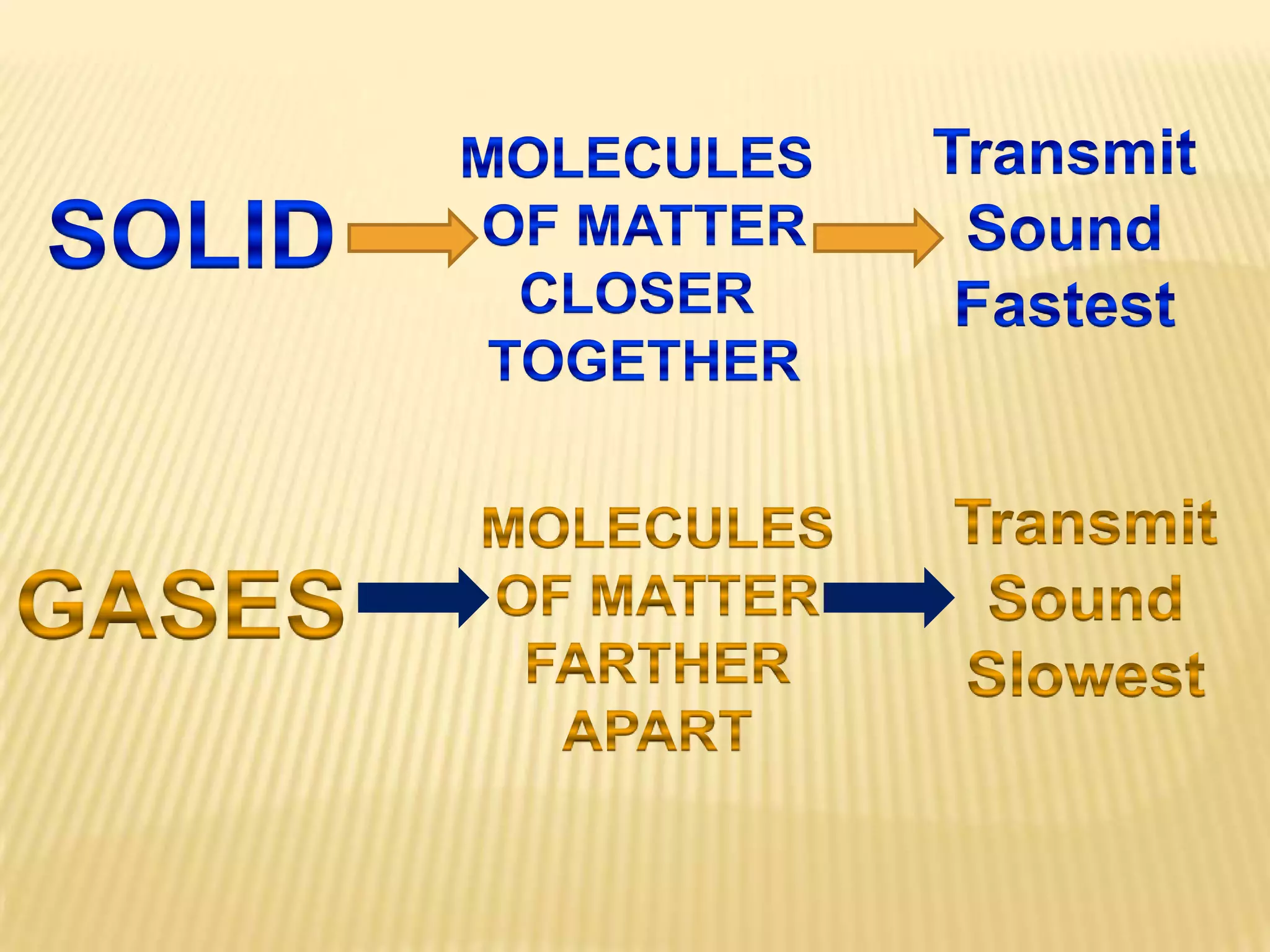 SOLID

MOLECULES OF MATTER CLOSER TOGETHER

Transmit Sound Fastest

GASES

MOLECULES OF MATTER FARTHER APART

Transmit Sound Slowest